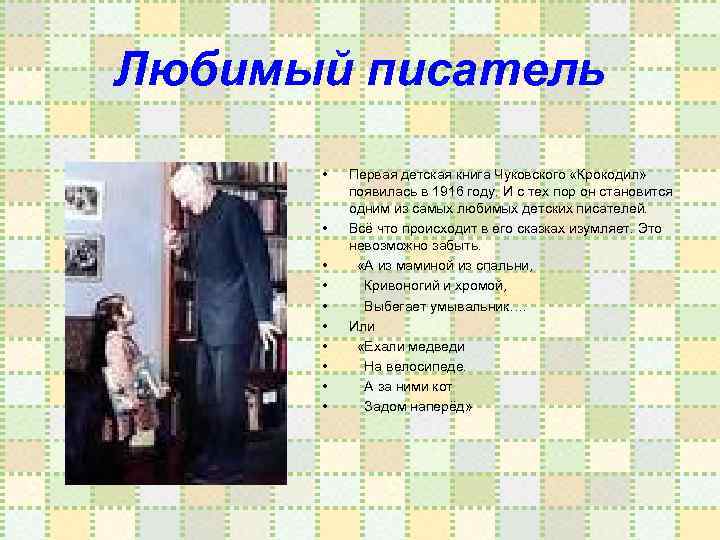 Любимый писатель

• Первая детская книга Чуковского «Крокодил» появилась в 1916 году. И с тех пор он становится одним из самых любимых детских писателей.
• Всё что происходит в его сказках изумляет. Это невозможно забыть.
• «А из маминой из спальни,
• Кривоногий и хромой,
• Выбегает умывальник…
• Или
• «Ехали медведи
• На велосипеде.
• А за ними кот
• Задом наперёд»